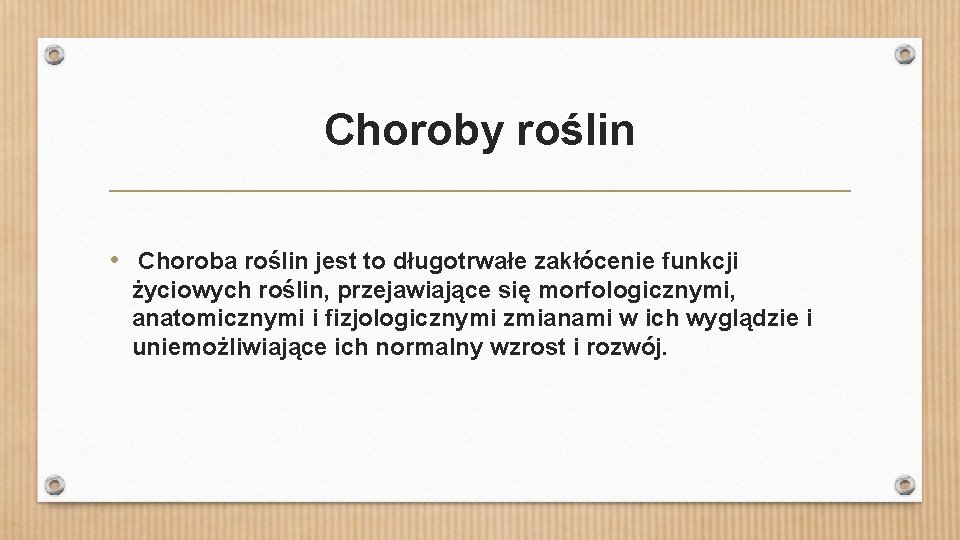 Choroby roślin

• Choroba roślin jest to długotrwałe zakłócenie funkcji życiowych roślin, przejawiające się morfologicznymi, anatomicznymi i fizjologicznymi zmianami w ich wyglądzie i uniemożliwiające ich normalny wzrost i rozwój.